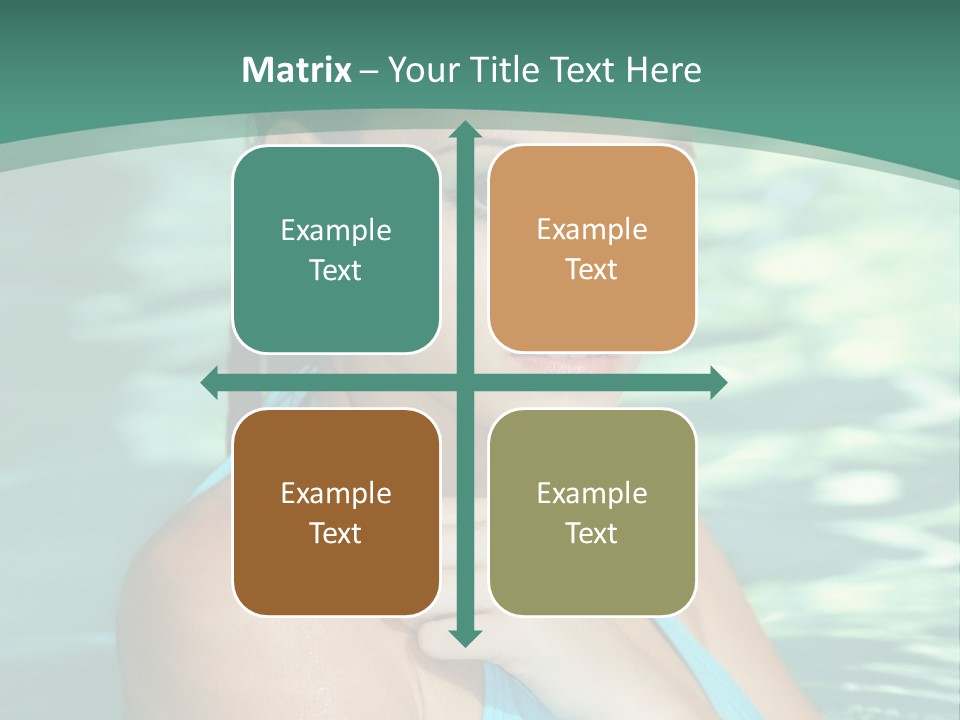 Matrix – Your Title Text Here

Example Text

Example Text

Example Text

Example Text